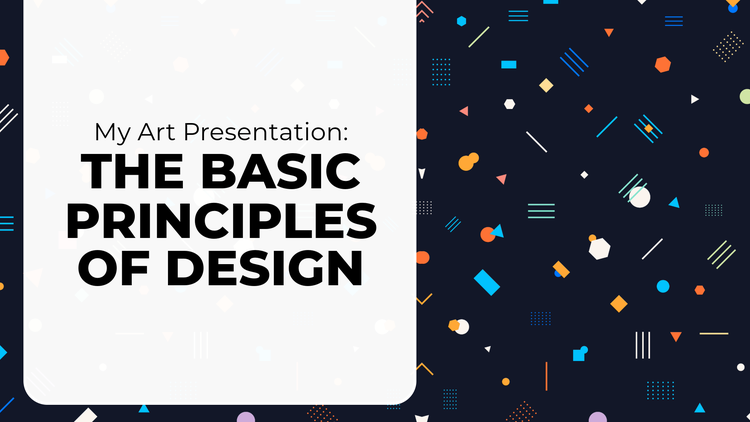 My Art Presentation:
THE BASIC PRINCIPLES OF DESIGN